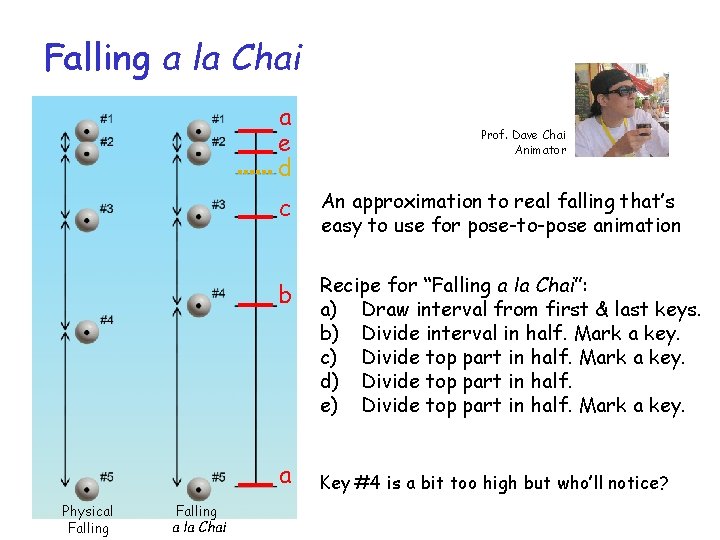 Falling a la Chai

#1
#2
#3
#4
#5
Physical Falling

#1
#2
#3
#4
#5
Falling a la Chai

a
e
d
c
b
a

Prof. Dave Chai
Animator

An approximation to real falling that's easy to use for pose-to-pose animation

Recipe for "Falling a la Chai":
a) Draw interval from first & last keys.
b) Divide interval in half. Mark a key.
c) Divide top part in half. Mark a key.
d) Divide top part in half.
e) Divide top part in half. Mark a key.

Key #4 is a bit too high but who'll notice?